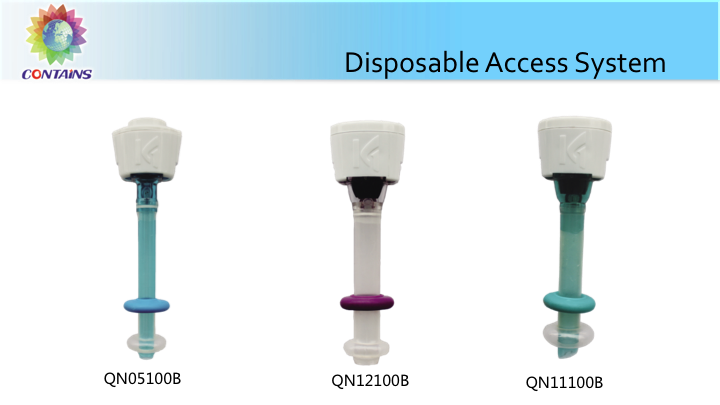 CONTAINS

Disposable Access System

QN05100B

QN12100B

QN11100B